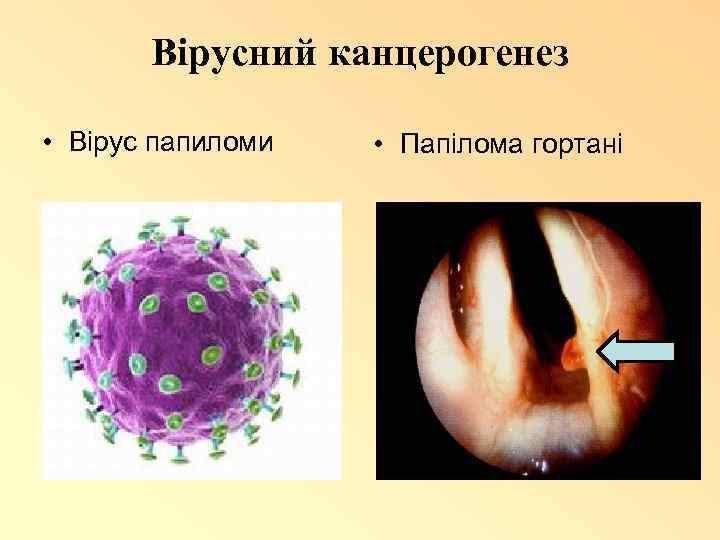 Вірусний канцерогенез

• Вірус папиломи

• Папілома гортані